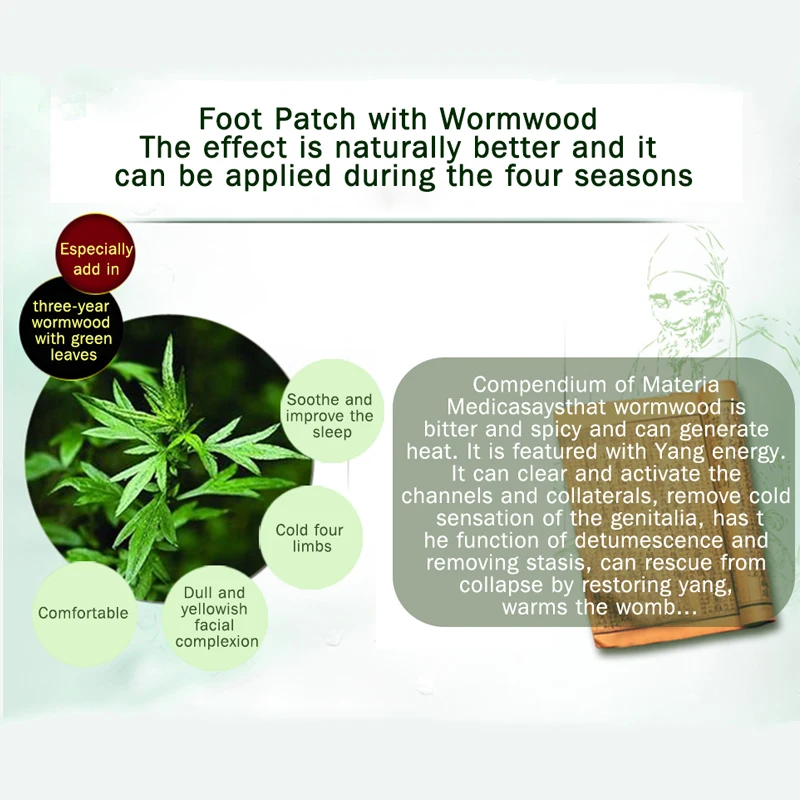 Foot Patch with Wormwood
The effect is naturally better and it can be applied during the four seasons

Especially add in

three-year wormwood with green leaves

Soothe and improve the sleep

Cold four limbs

Dull and yellowish facial complexion

Comfortable

Compendium of Materia Medicasaysthat wormwood is bitter and spicy and can generate heat. It is featured with Yang energy. It can clear and activate the channels and collaterals, remove cold sensation of the genitalia, has t he function of detumescence and removing stasis, can rescue from collapse by restoring yang, warms the womb...